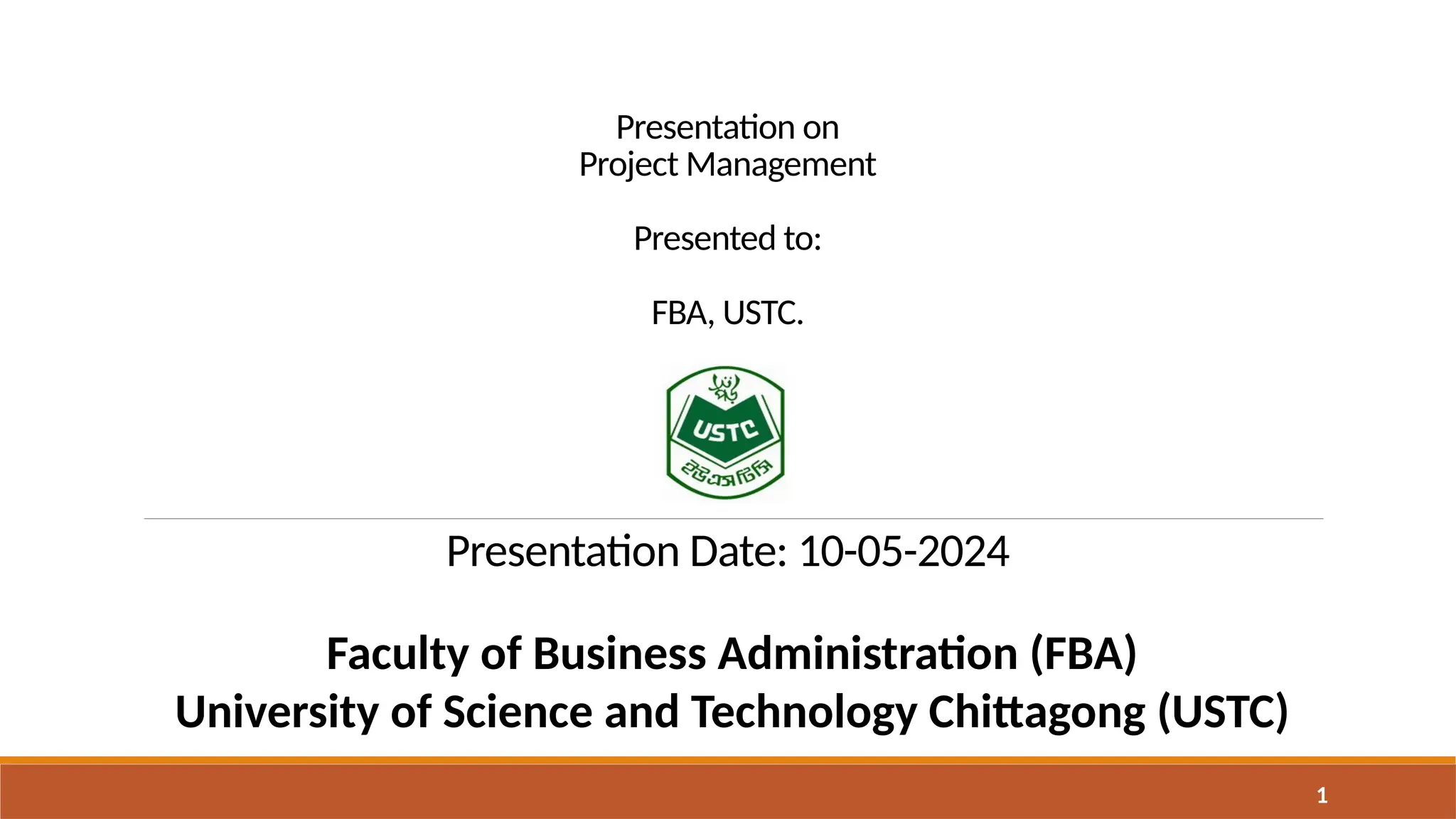 Presentation on
Project Management

Presented to:

FBA, USTC.

USTC
ইউএসটিসি

Presentation Date: 10-05-2024

Faculty of Business Administration (FBA)
University of Science and Technology Chittagong (USTC)

1